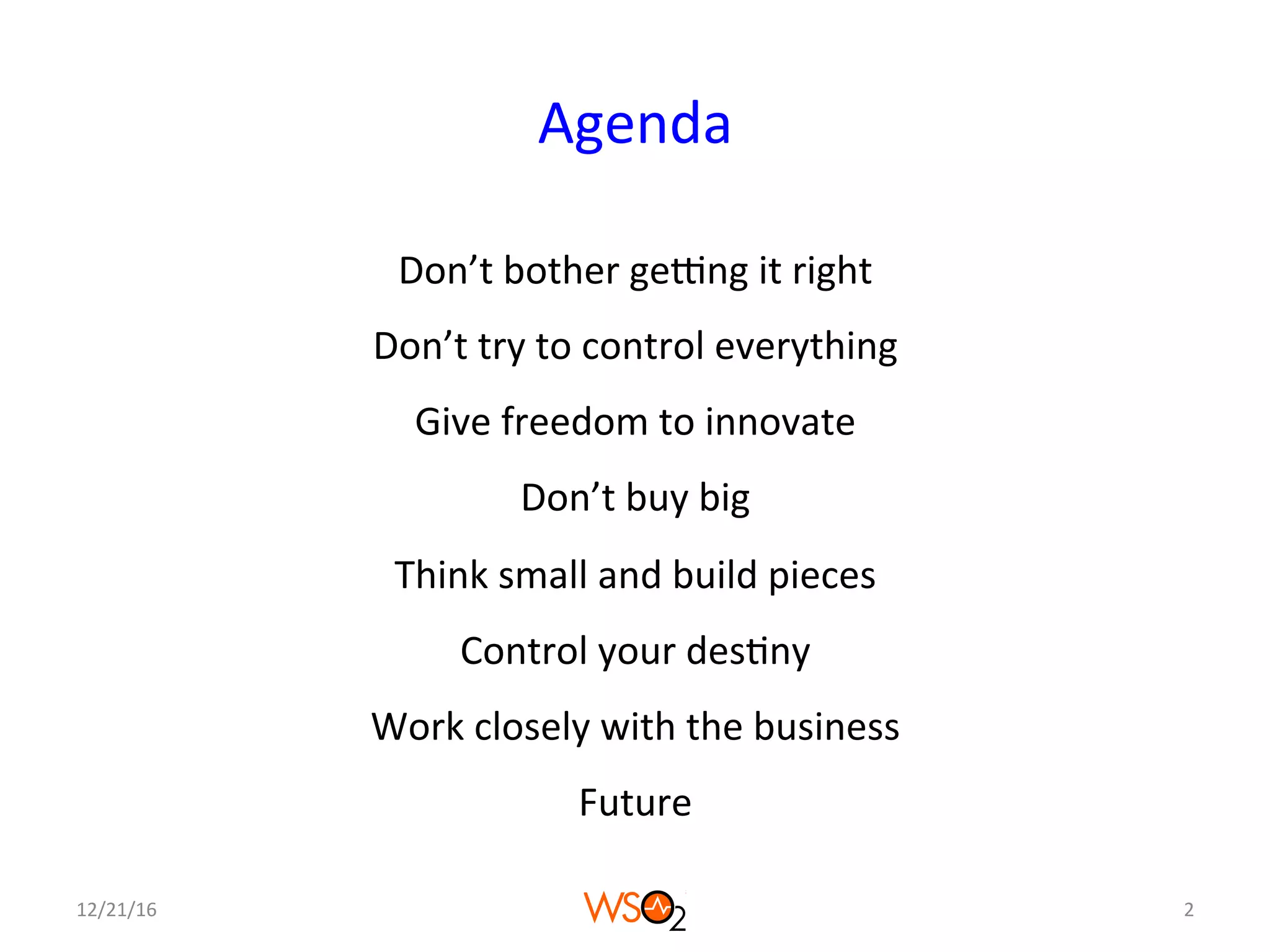 Agenda

Don’t bother getting it right

Don’t try to control everything

Give freedom to innovate

Don’t buy big

Think small and build pieces

Control your destiny

Work closely with the business

Future

12/21/16

WSO2

2